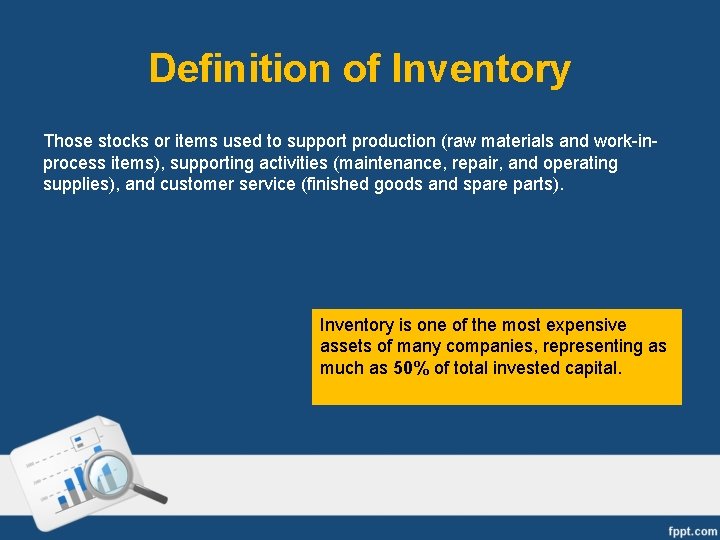 Definition of Inventory

Those stocks or items used to support production (raw materials and work-in-process items), supporting activities (maintenance, repair, and operating supplies), and customer service (finished goods and spare parts).

Inventory is one of the most expensive assets of many companies, representing as much as 50% of total invested capital.

fppt.com